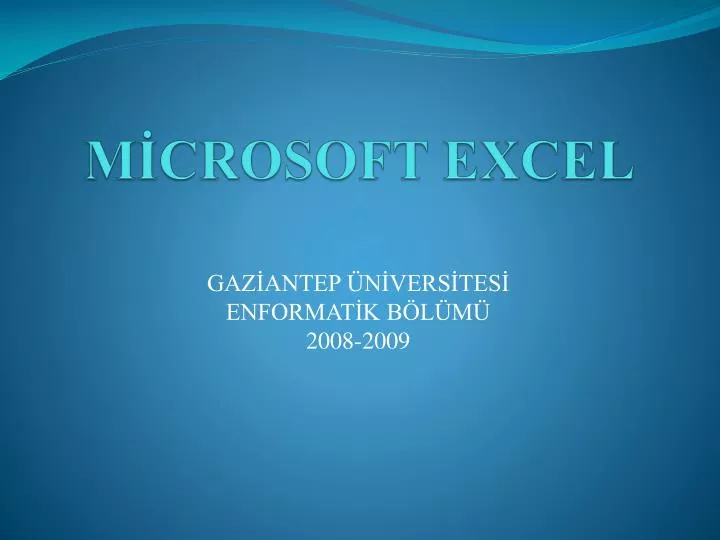 MİCROSOFT EXCEL

GAZİANTEP ÜNİVERSİTESİ
ENFORMATİK BÖLÜMÜ
2008-2009